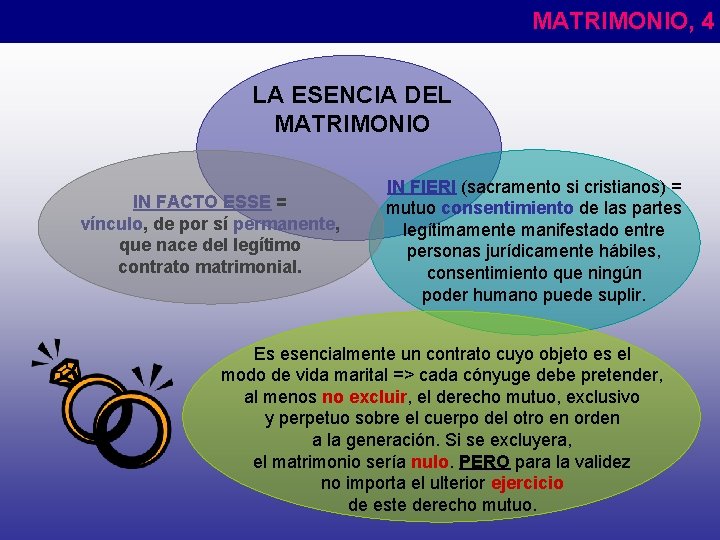 MATRIMONIO, 4

LA ESENCIA DEL MATRIMONIO

IN FACTO ESSE = vínculo, de por sí permanente, que nace del legítimo contrato matrimonial.

IN FIERI (sacramento si cristianos) = mutuo consentimiento de las partes legítimamente manifestado entre personas jurídicamente hábiles, consentimiento que ningún poder humano puede suplir.

Es esencialmente un contrato cuyo objeto es el modo de vida marital => cada cónyuge debe pretender, al menos no excluir, el derecho mutuo, exclusivo y perpetuo sobre el cuerpo del otro en orden a la generación. Si se excluyera, el matrimonio sería nulo. PERO para la validez no importa el ulterior ejercicio de este derecho mutuo.